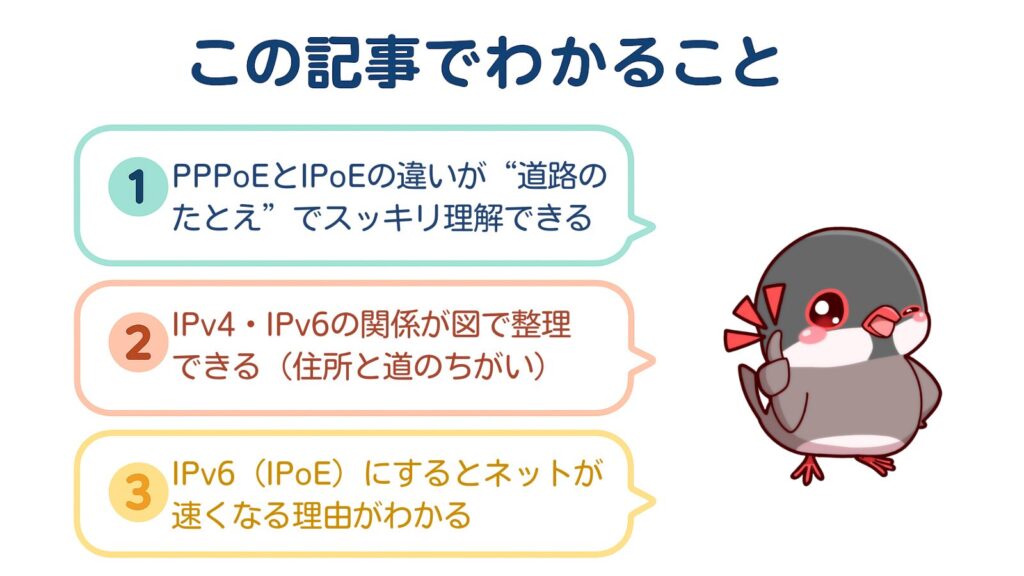 この記事でわかること

1 PPPoEとIPoEの違いが“道路のたとえ”でスッキリ理解できる

2 IPv4・IPv6の関係が図で整理できる（住所と道のちがい）

3 IPv6（IPoE）にするとネットが速くなる理由がわかる